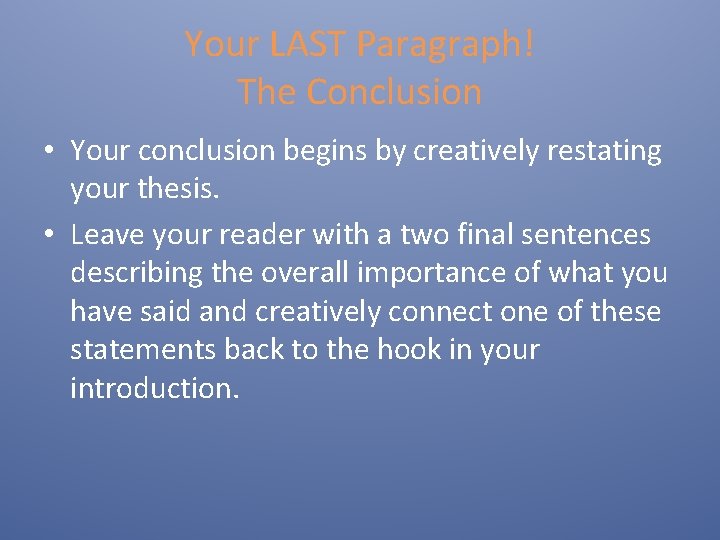 Your LAST Paragraph!
The Conclusion

• Your conclusion begins by creatively restating your thesis.
• Leave your reader with a two final sentences describing the overall importance of what you have said and creatively connect one of these statements back to the hook in your introduction.